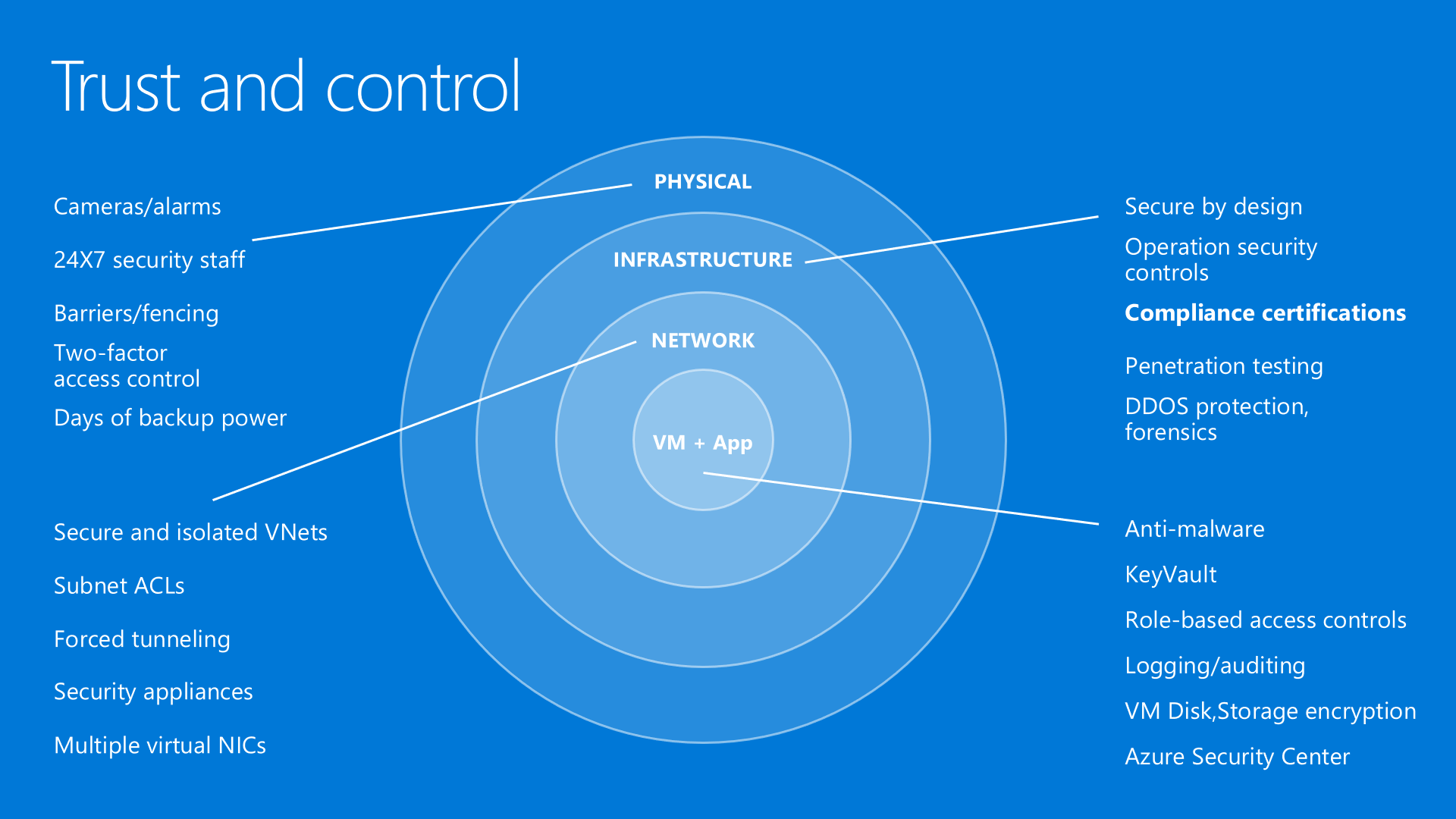 Trust and control

Cameras/alarms

24X7 security staff

Barriers/fencing

Two-factor access control

Days of backup power

Secure and isolated VNets

Subnet ACLs

Forced tunneling

Security appliances

Multiple virtual NICs

PHYSICAL

INFRASTRUCTURE

NETWORK

VM + App

Secure by design

Operation security controls

Compliance certifications

Penetration testing

DDOS protection, forensics

Anti-malware

KeyVault

Role-based access controls

Logging/auditing

VM Disk,Storage encryption

Azure Security Center